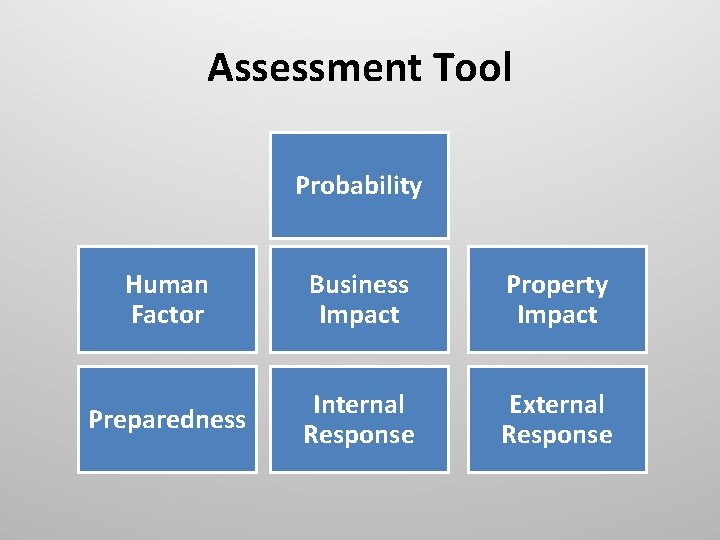 Assessment Tool

Probability

Human Factor

Business Impact

Property Impact

Preparedness

Internal Response

External Response